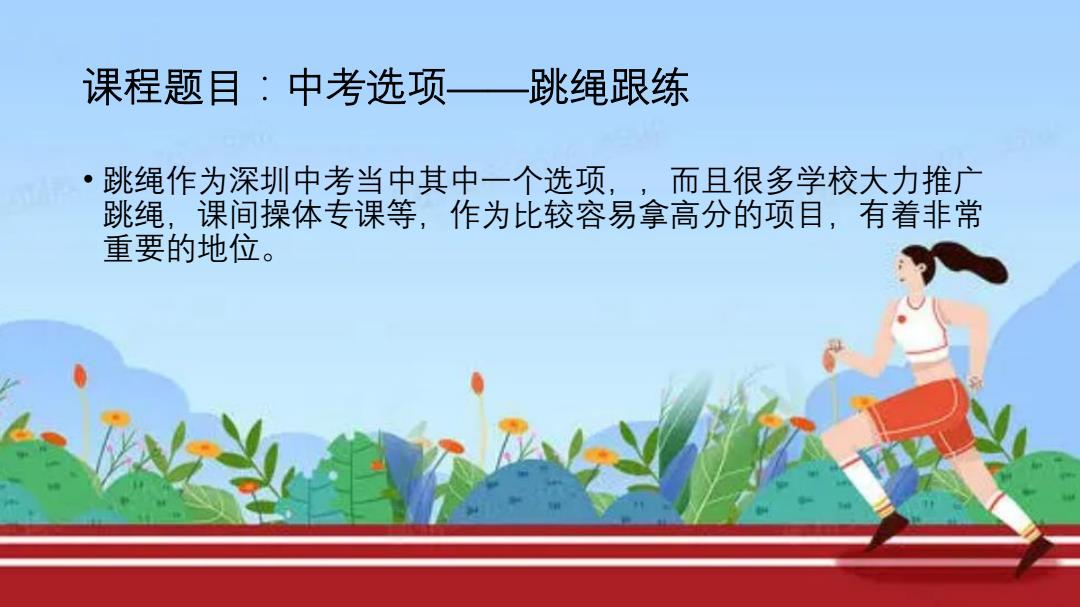 课程题目：中考选项——跳绳跟练

• 跳绳作为深圳中考当中其中一个选项，，而且很多学校大力推广跳绳，课间操体专课等，作为比较容易拿高分的项目，有着非常重要的地位。